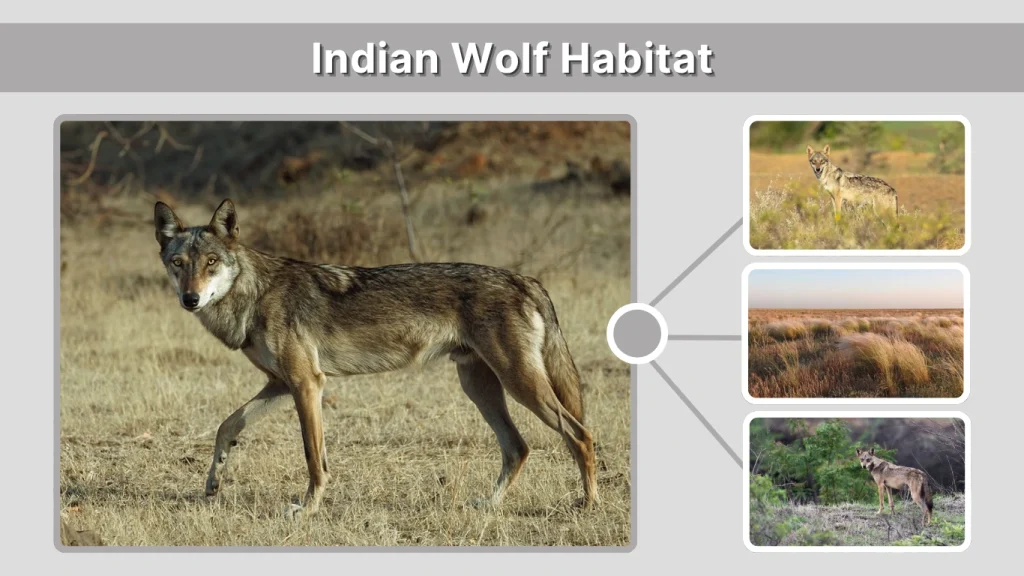 Indian Wolf Habitat